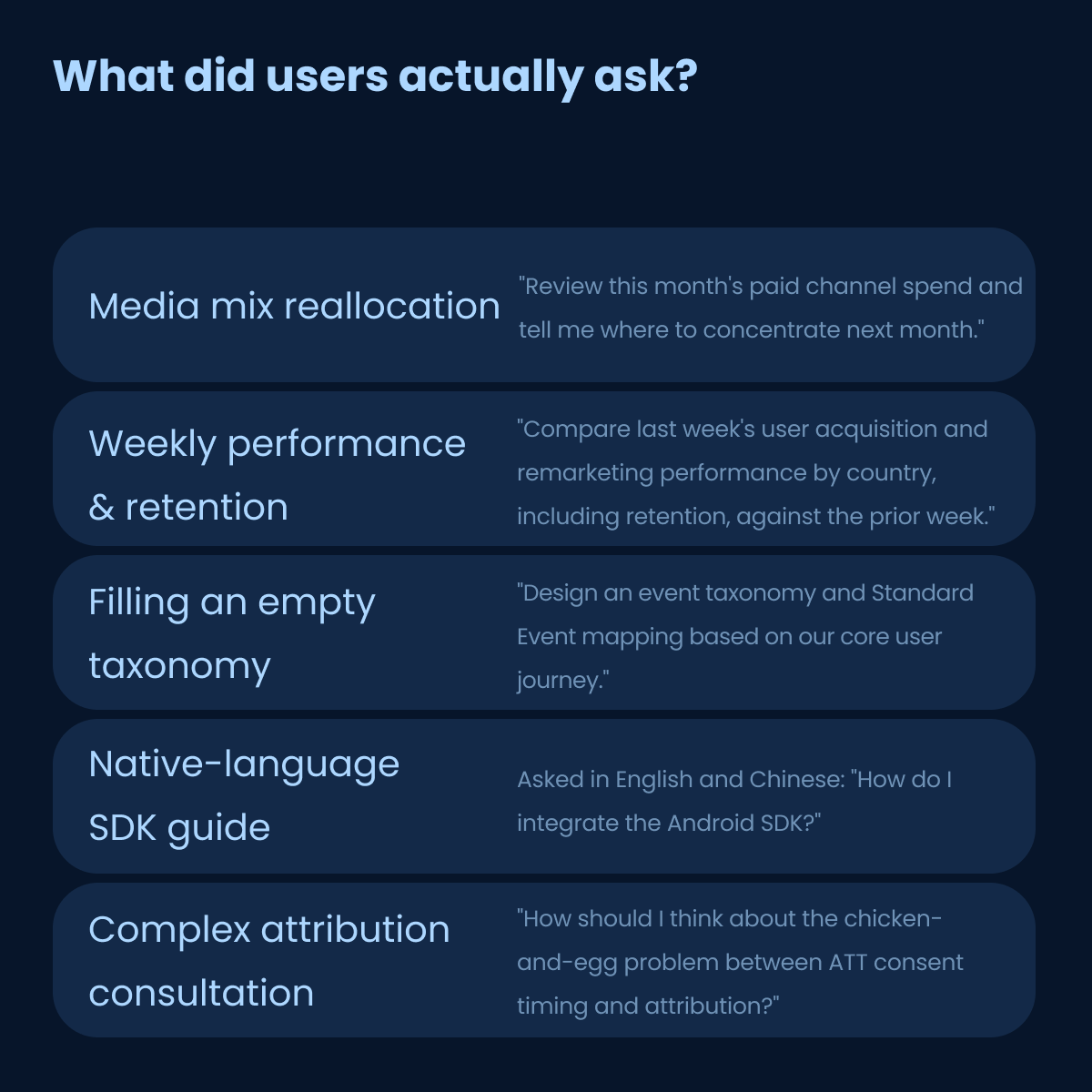 What did users actually ask?

Media mix reallocation
"Review this month's paid channel spend and tell me where to concentrate next month."

Weekly performance & retention
"Compare last week's user acquisition and remarketing performance by country, including retention, against the prior week."

Filling an empty taxonomy
"Design an event taxonomy and Standard Event mapping based on our core user journey."

Native-language SDK guide
Asked in English and Chinese: "How do I integrate the Android SDK?"

Complex attribution consultation
"How should I think about the chicken-and-egg problem between ATT consent timing and attribution?"